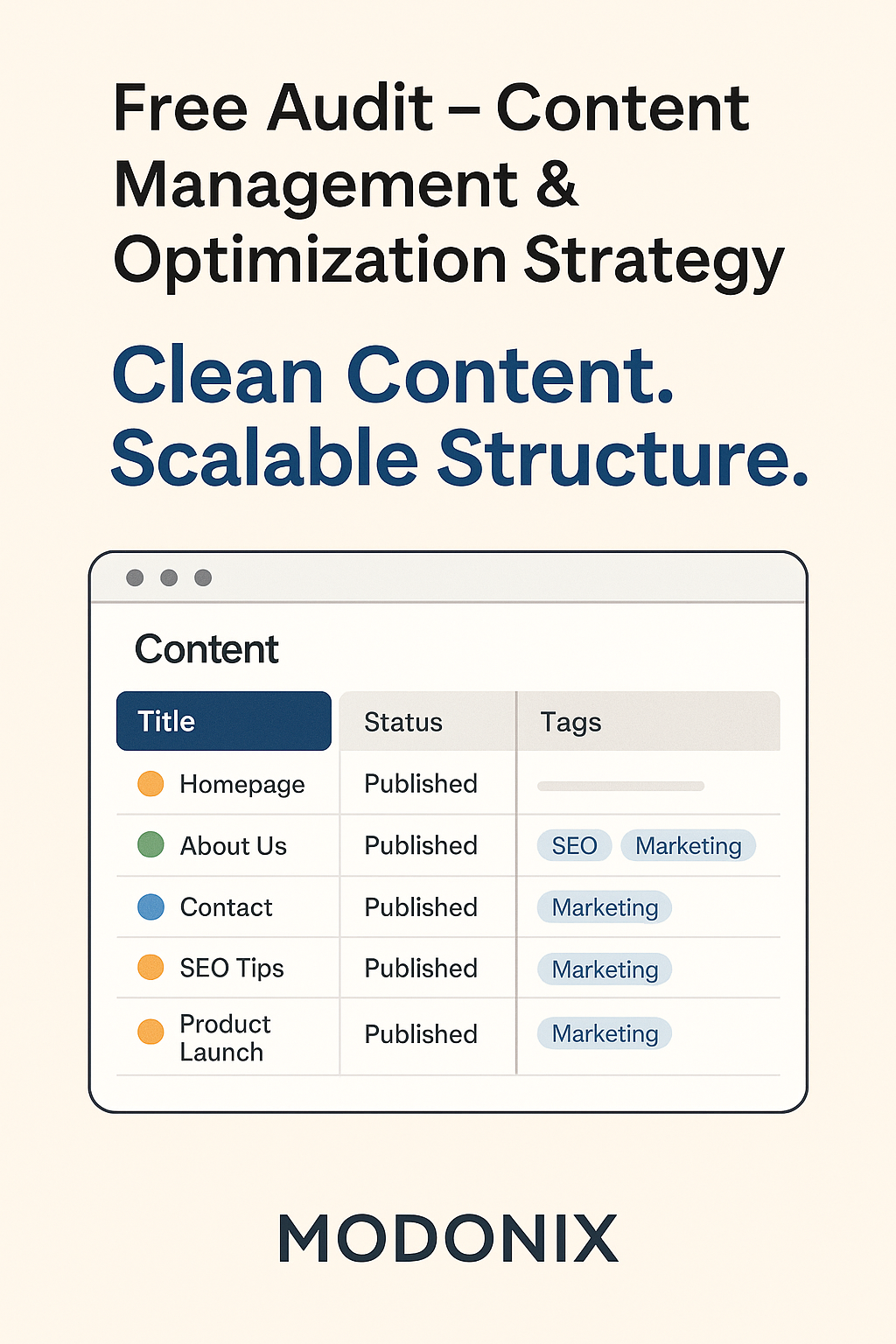 Free Audit – Content Management & Optimization Strategy

Clean Content. Scalable Structure.

Content

| Title | Status | Tags |
|---|---|---|
| Homepage | Published | |
| About Us | Published | SEO Marketing |
| Contact | Published | Marketing |
| SEO Tips | Published | Marketing |
| Product Launch | Published | Marketing |

MODONIX